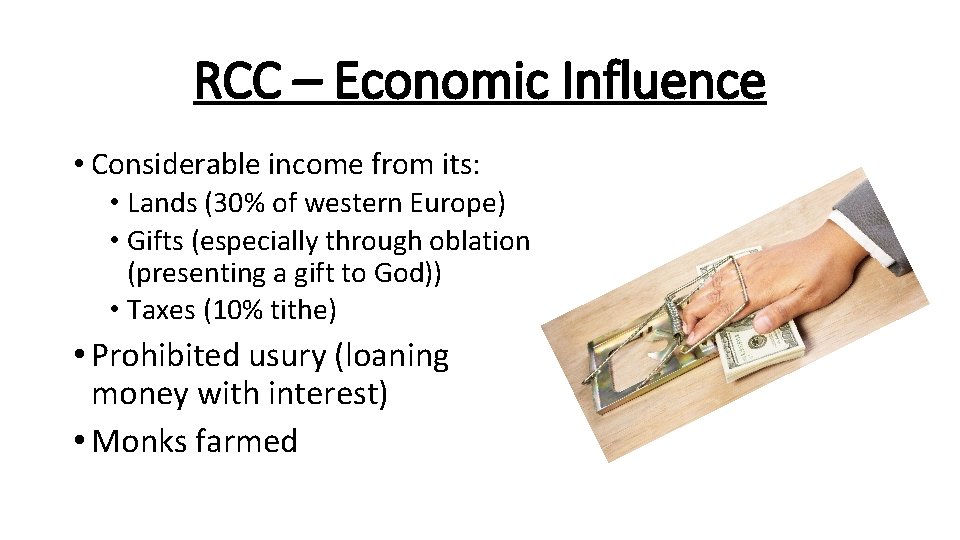 RCC – Economic Influence

• Considerable income from its:
  • Lands (30% of western Europe)
  • Gifts (especially through oblation (presenting a gift to God))
  • Taxes (10% tithe)
• Prohibited usury (loaning money with interest)
• Monks farmed